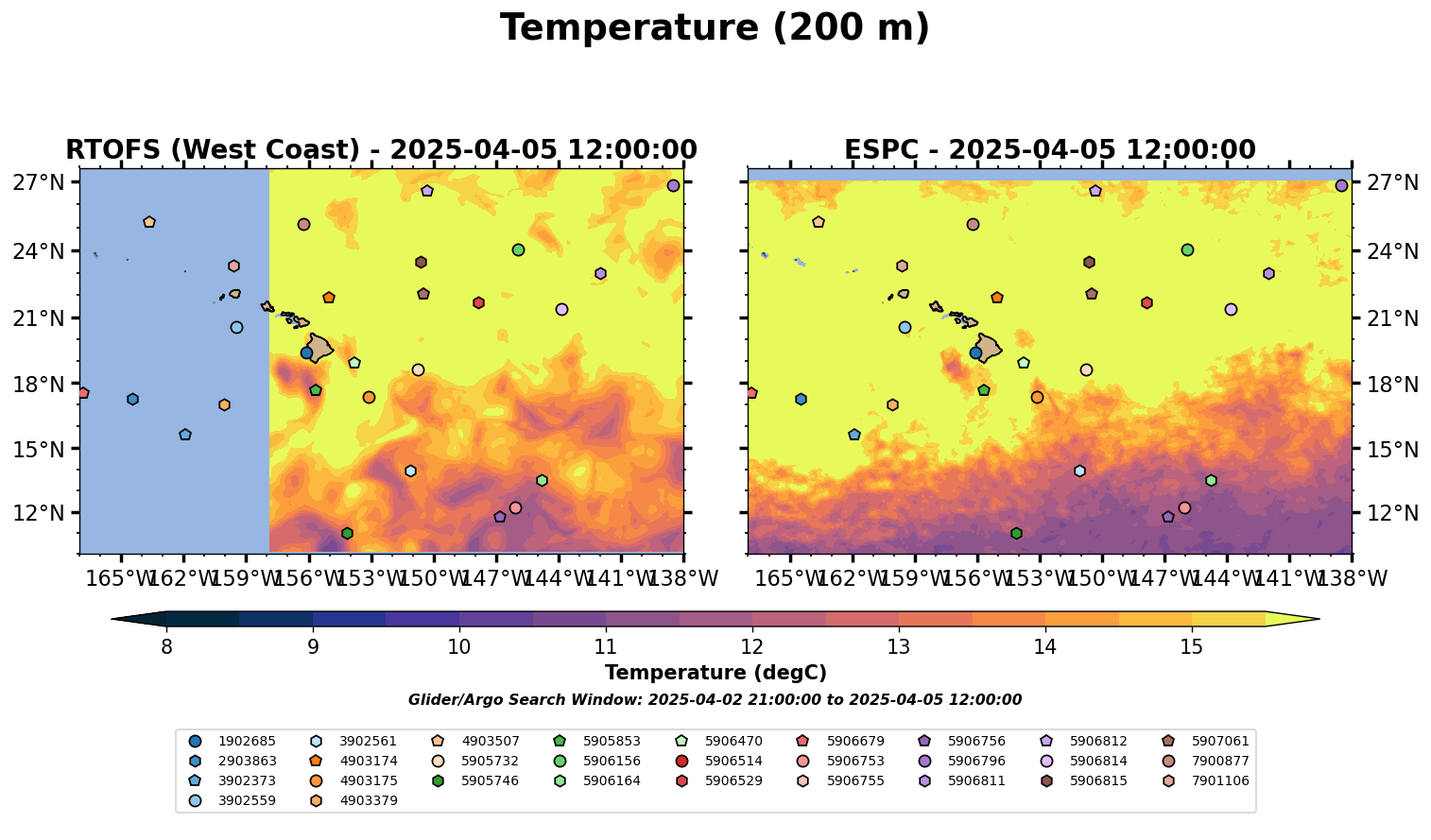 Temperature (200 m)

RTOFS (West Coast) - 2025-04-05 12:00:00

27°N
24°N
21°N
18°N
15°N
12°N

165°W 162°W 159°W 156°W 153°W 150°W 147°W 144°W 141°W 138°W

ESPC - 2025-04-05 12:00:00

27°N
24°N
21°N
18°N
15°N
12°N

165°W 162°W 159°W 156°W 153°W 150°W 147°W 144°W 141°W 138°W

8 9 10 11 12 13 14 15

Temperature (degC)

Glider/Argo Search Window: 2025-04-02 21:00:00 to 2025-04-05 12:00:00

1902685
2903863
3902373
3902559
3902561
4903174
4903175
4903379
4903507
5905732
5905746
5905853
5906156
5906164
5906470
5906514
5906529
5906679
5906753
5906755
5906756
5906796
5906811
5906812
5906814
5906815
5907061
7900877
7901106